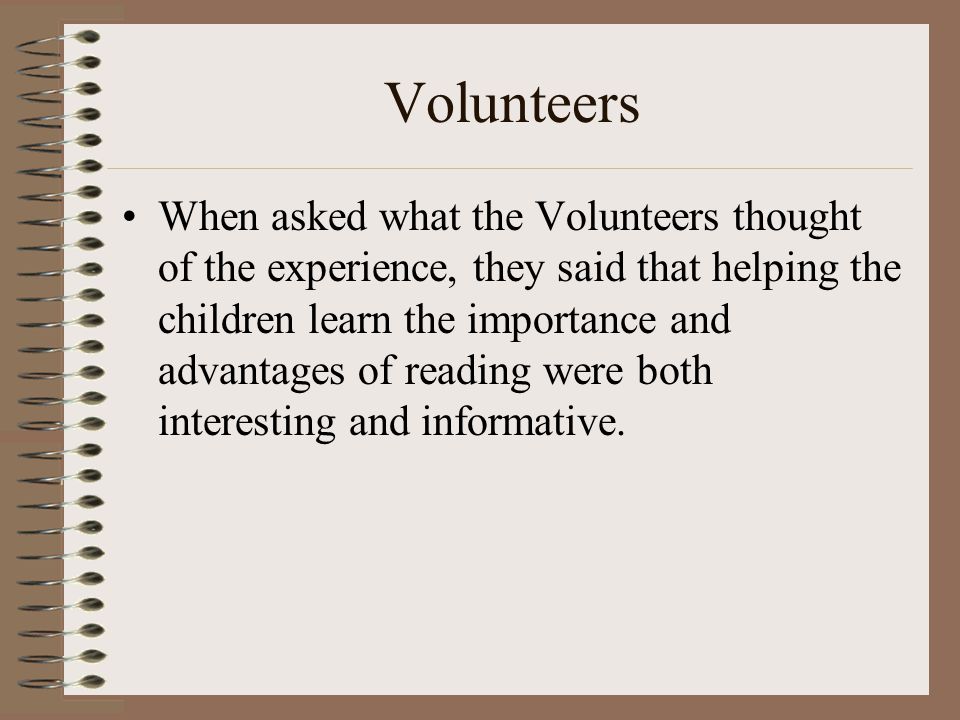 Volunteers

• When asked what the Volunteers thought of the experience, they said that helping the children learn the importance and advantages of reading were both interesting and informative.